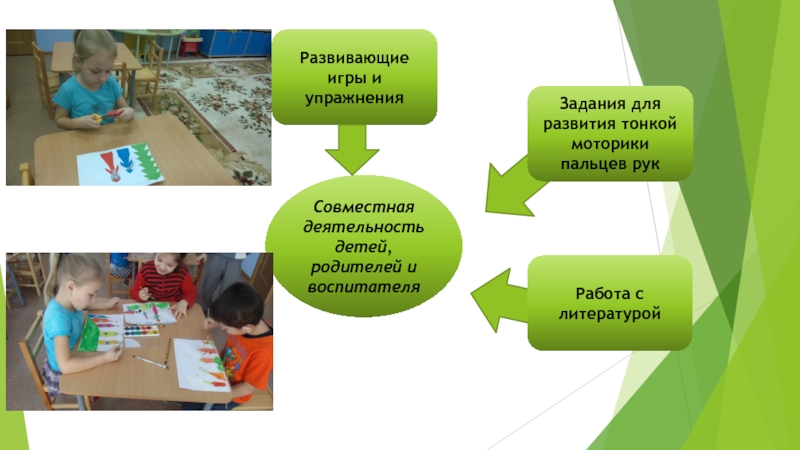 Развивающие игры и упражнения

Задания для развития тонкой моторики пальцев рук

Совместная деятельность детей, родителей и воспитателя

Работа с литературой